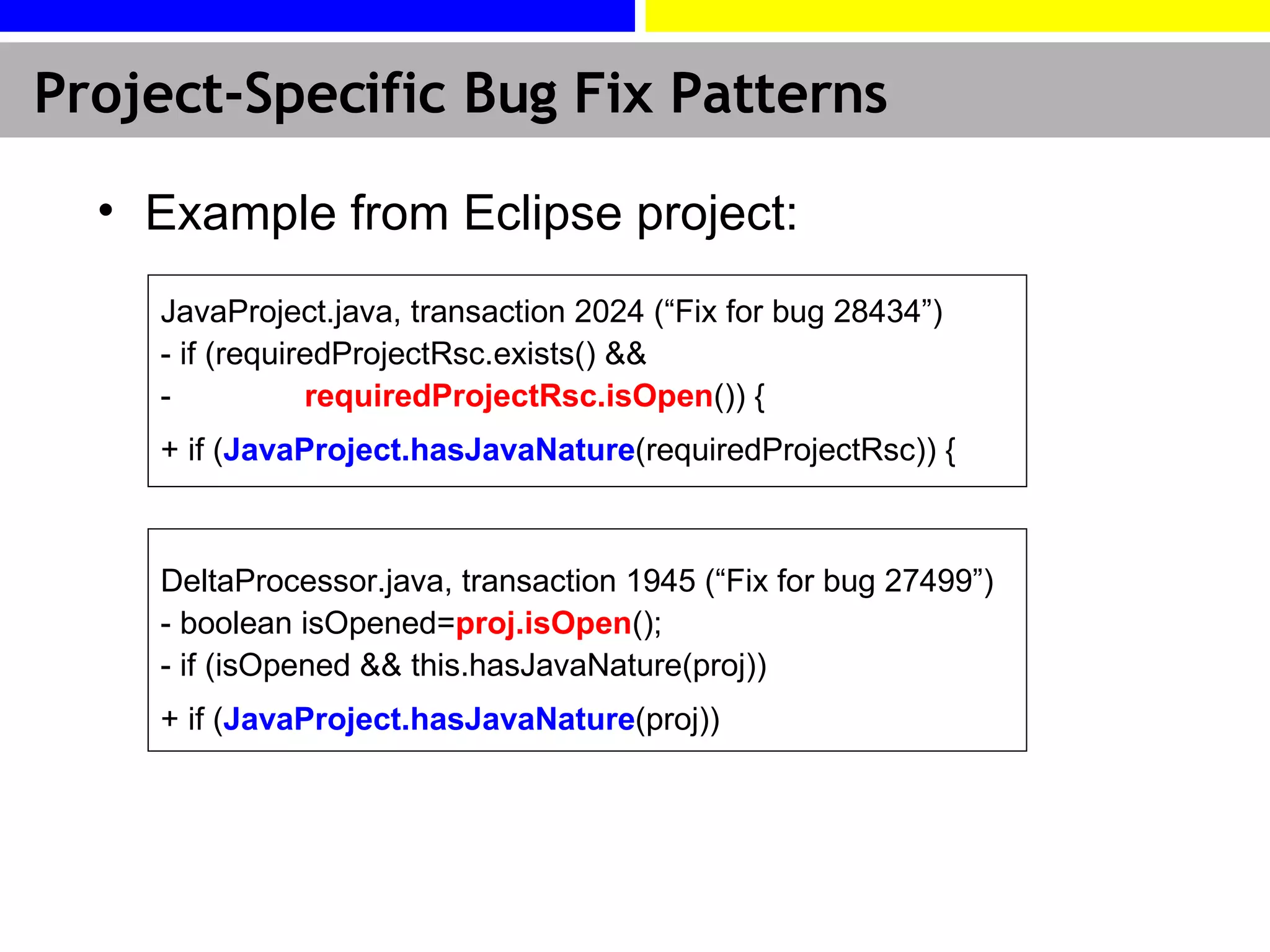 Project-Specific Bug Fix Patterns

• Example from Eclipse project:

JavaProject.java, transaction 2024 (“Fix for bug 28434”)
- if (requiredProjectRsc.exists() &&
- requiredProjectRsc.isOpen()) {
+ if (JavaProject.hasJavaNature(requiredProjectRsc)) {

DeltaProcessor.java, transaction 1945 (“Fix for bug 27499”)
- boolean isOpened=proj.isOpen();
- if (isOpened && this.hasJavaNature(proj))
+ if (JavaProject.hasJavaNature(proj))